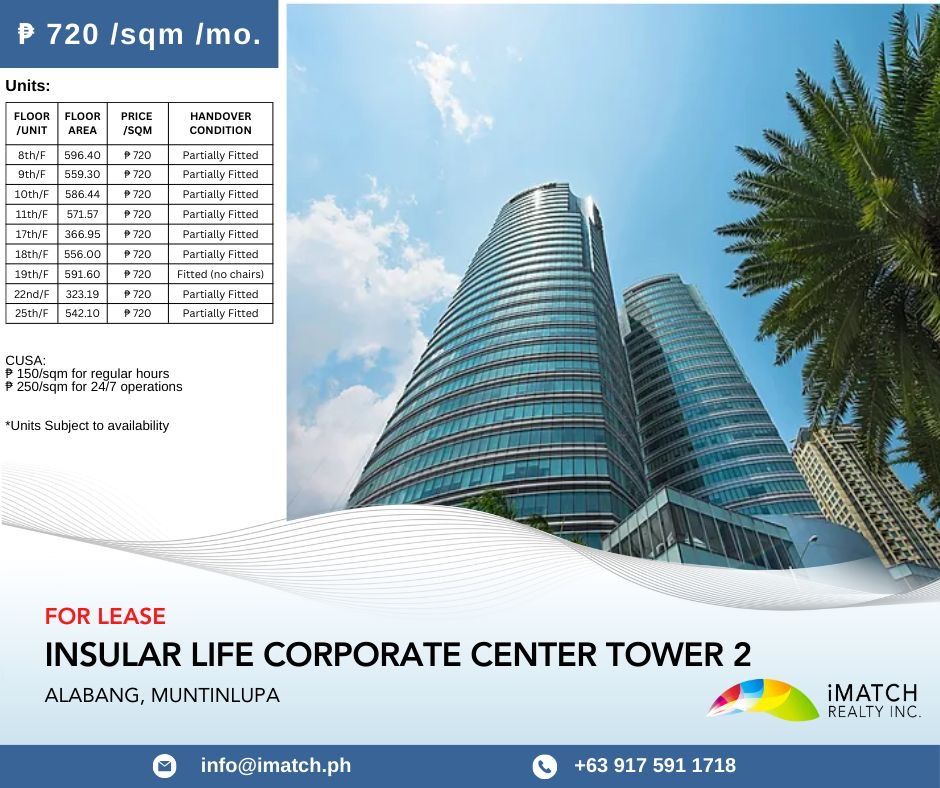 ₱ 720 /sqm /mo.

Units:

| FLOOR /UNIT | FLOOR AREA | PRICE /SQM | HANDOVER CONDITION |
|---|---|---|---|
| 8th/F | 596.40 | ₱ 720 | Partially Fitted |
| 9th/F | 559.30 | ₱ 720 | Partially Fitted |
| 10th/F | 586.44 | ₱ 720 | Partially Fitted |
| 11th/F | 571.57 | ₱ 720 | Partially Fitted |
| 17th/F | 366.95 | ₱ 720 | Partially Fitted |
| 18th/F | 556.00 | ₱ 720 | Partially Fitted |
| 19th/F | 591.60 | ₱ 720 | Fitted (no chairs) |
| 22nd/F | 323.19 | ₱ 720 | Partially Fitted |
| 25th/F | 542.10 | ₱ 720 | Partially Fitted |

CUSA:
₱ 150/sqm for regular hours
₱ 250/sqm for 24/7 operations

*Units Subject to availability

FOR LEASE
INSULAR LIFE CORPORATE CENTER TOWER 2
ALABANG, MUNTINLUPA

iMATCH
REALTY INC.

info@imatch.ph
+63 917 591 1718